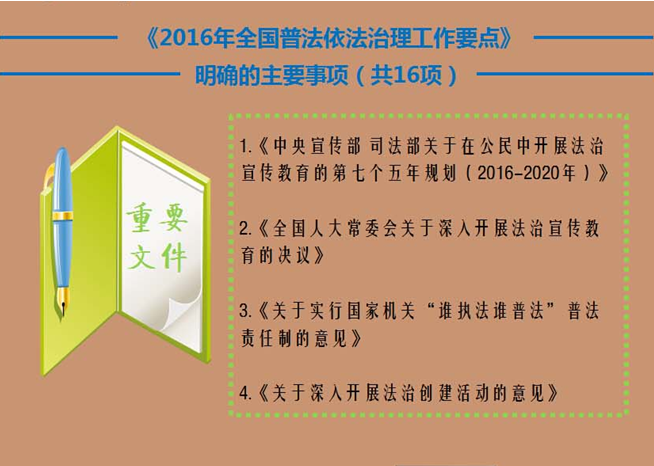 《2016年全国普法依法治理工作要点》

明确的主要事项（共16项）

重要文件

1.《中央宣传部 司法部关于在公民中开展法治宣传教育的第七个五年规划（2016-2020年）》

2.《全国人大常委会关于深入开展法治宣传教育的决议》

3.《关于实行国家机关“谁执法谁普法”普法责任制的意见》

4.《关于深入开展法治创建活动的意见》